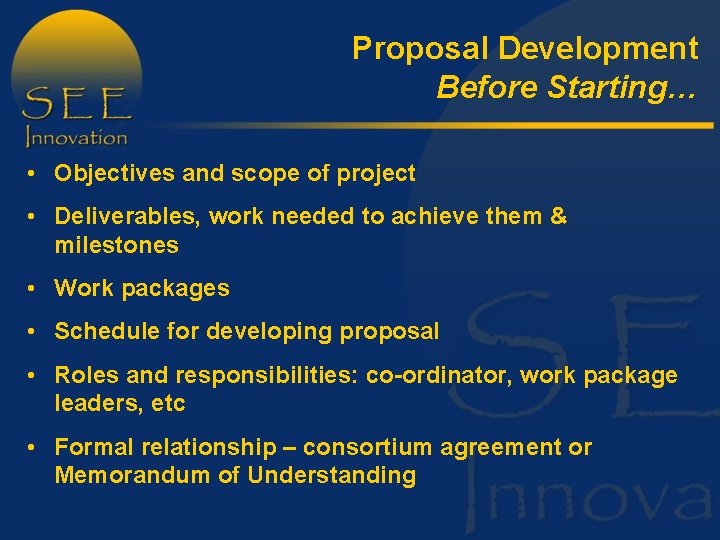 SEE
Innovation

Proposal Development
Before Starting…

• Objectives and scope of project
• Deliverables, work needed to achieve them & milestones
• Work packages
• Schedule for developing proposal
• Roles and responsibilities: co-ordinator, work package leaders, etc
• Formal relationship – consortium agreement or Memorandum of Understanding

SE
Innova